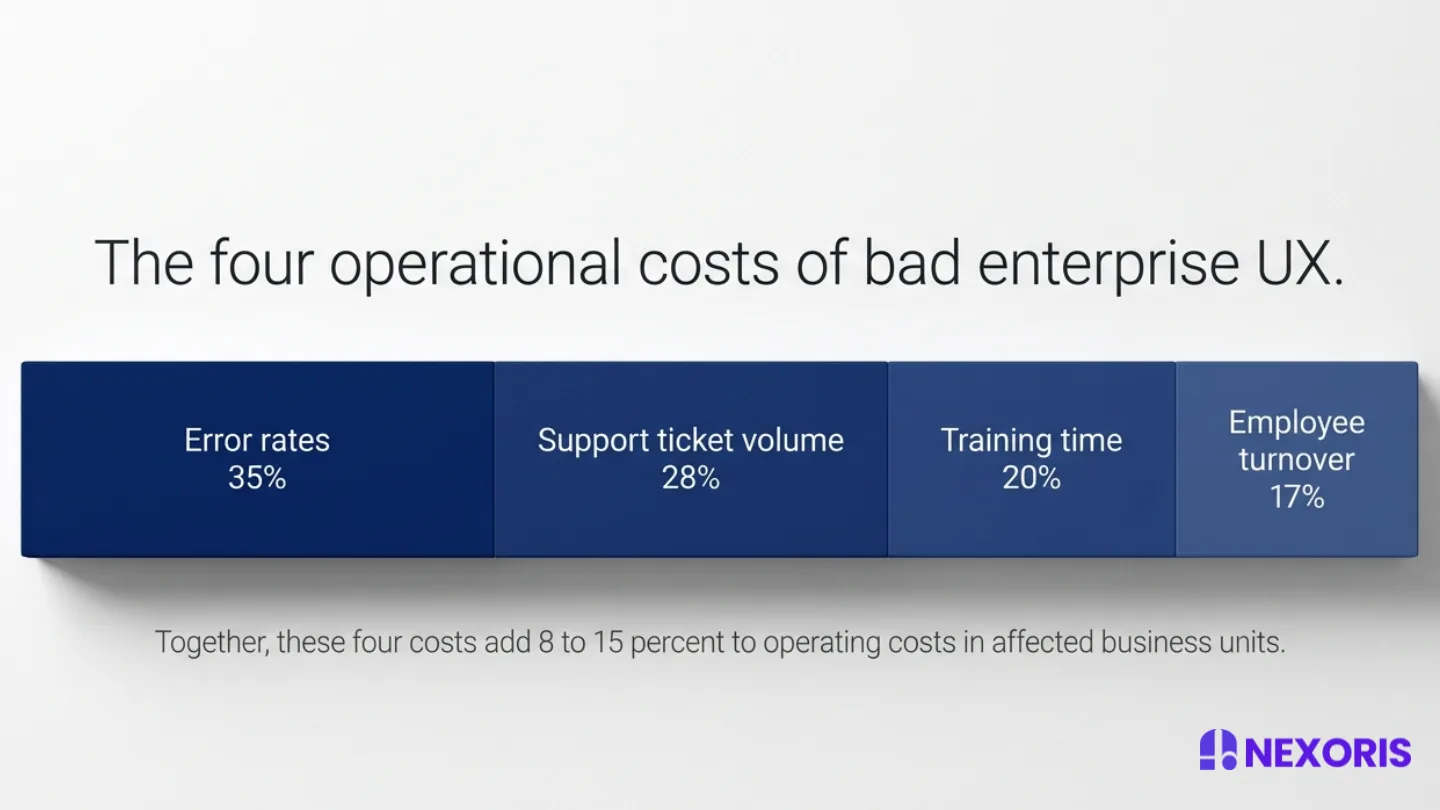 The four operational costs of bad enterprise UX.

Error rates
35%

Support ticket volume
28%

Training time
20%

Employee turnover
17%

Together, these four costs add 8 to 15 percent to operating costs in affected business units.

NEXORIS